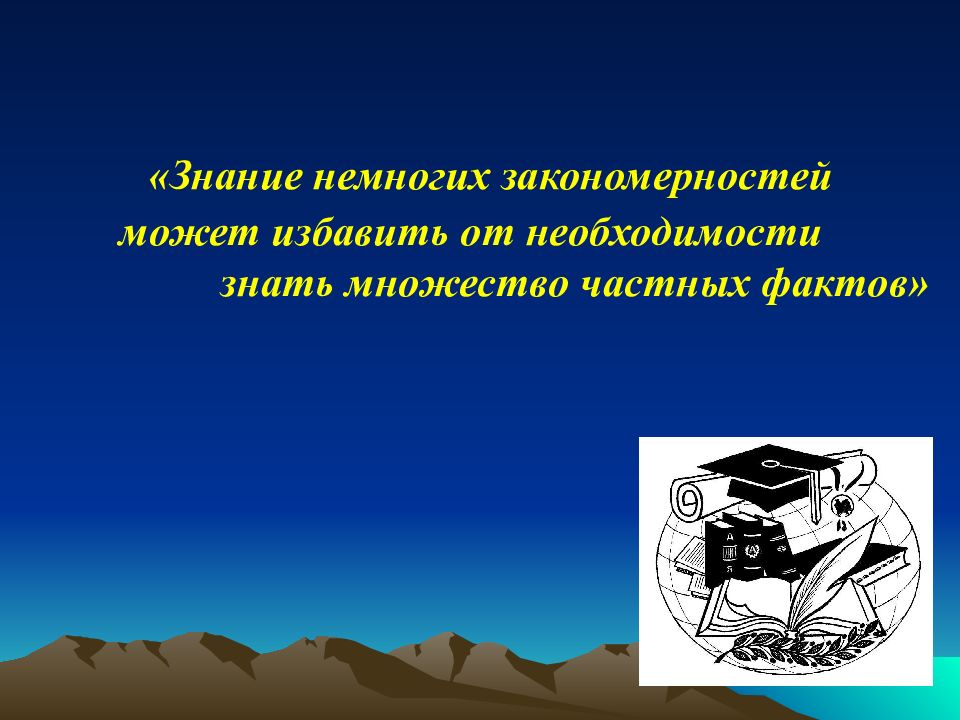 «Знание немногих закономерностей может избавить от необходимости знать множество частных фактов»